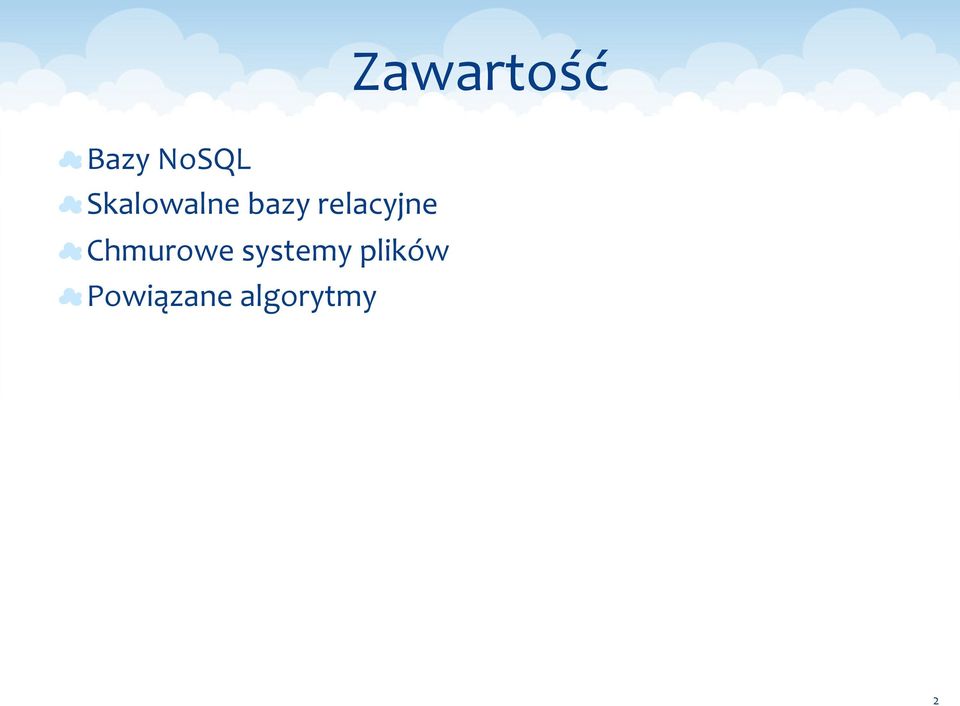 Zawartość

Bazy NoSQL
Skalowalne bazy relacyjne
Chmurowe systemy plików
Powiązane algorytmy

2